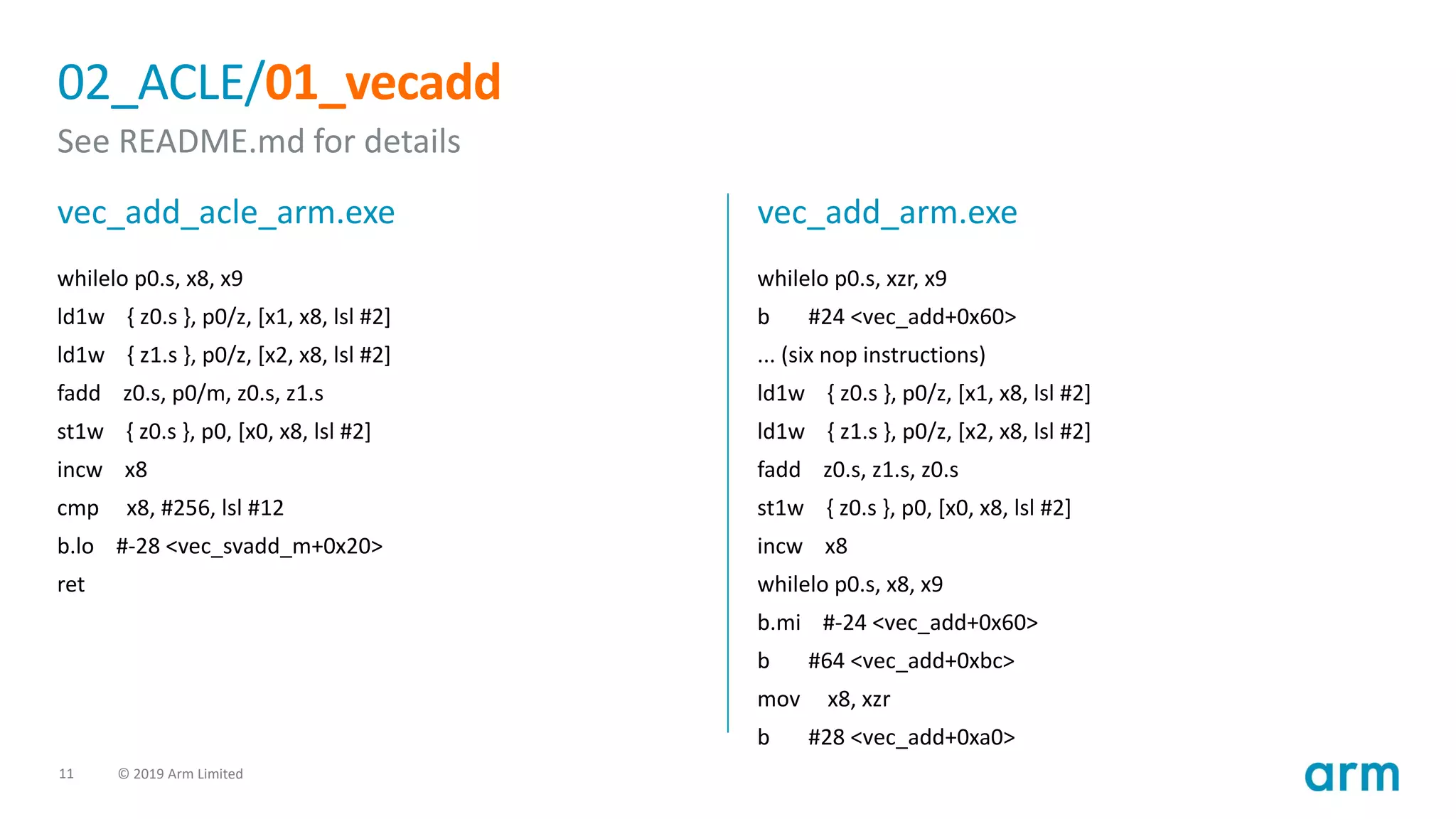 02_ACLE/01_vecadd

See README.md for details

vec_add_acle_arm.exe

whilelo p0.s, x8, x9
ld1w { z0.s }, p0/z, [x1, x8, lsl #2]
ld1w { z1.s }, p0/z, [x2, x8, lsl #2]
fadd z0.s, p0/m, z0.s, z1.s
st1w { z0.s }, p0, [x0, x8, lsl #2]
incw x8
cmp x8, #256, lsl #12
b.lo #-28 <vec_svadd_m+0x20>
ret

vec_add_arm.exe

whilelo p0.s, xzr, x9
b #24 <vec_add+0x60>
... (six nop instructions)
ld1w { z0.s }, p0/z, [x1, x8, lsl #2]
ld1w { z1.s }, p0/z, [x2, x8, lsl #2]
fadd z0.s, z1.s, z0.s
st1w { z0.s }, p0, [x0, x8, lsl #2]
incw x8
whilelo p0.s, x8, x9
b.mi #-24 <vec_add+0x60>
b #64 <vec_add+0xbc>
mov x8, xzr
b #28 <vec_add+0xa0>

11 © 2019 Arm Limited

arm